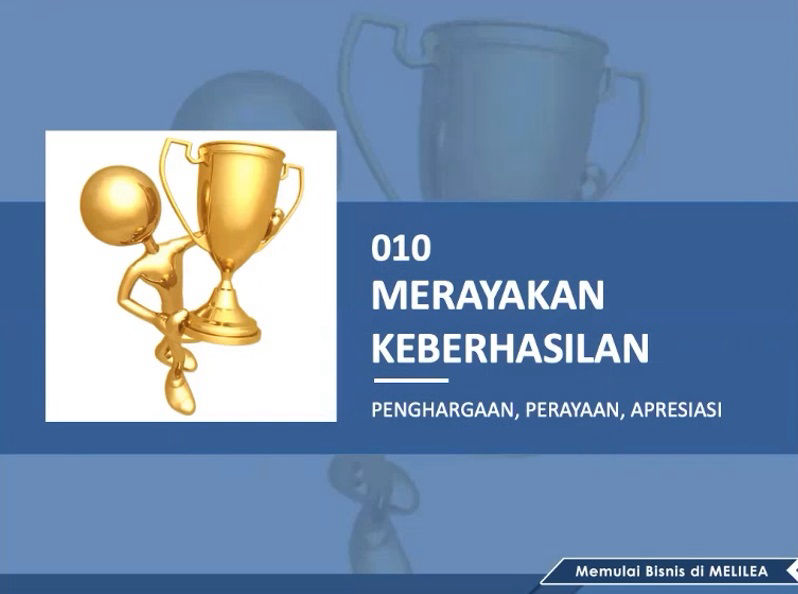 010
MERAYAKAN KEBERHASILAN

PENGHARGAAN, PERAYAAN, APRESIASI

Memulai Bisnis di MELILEA